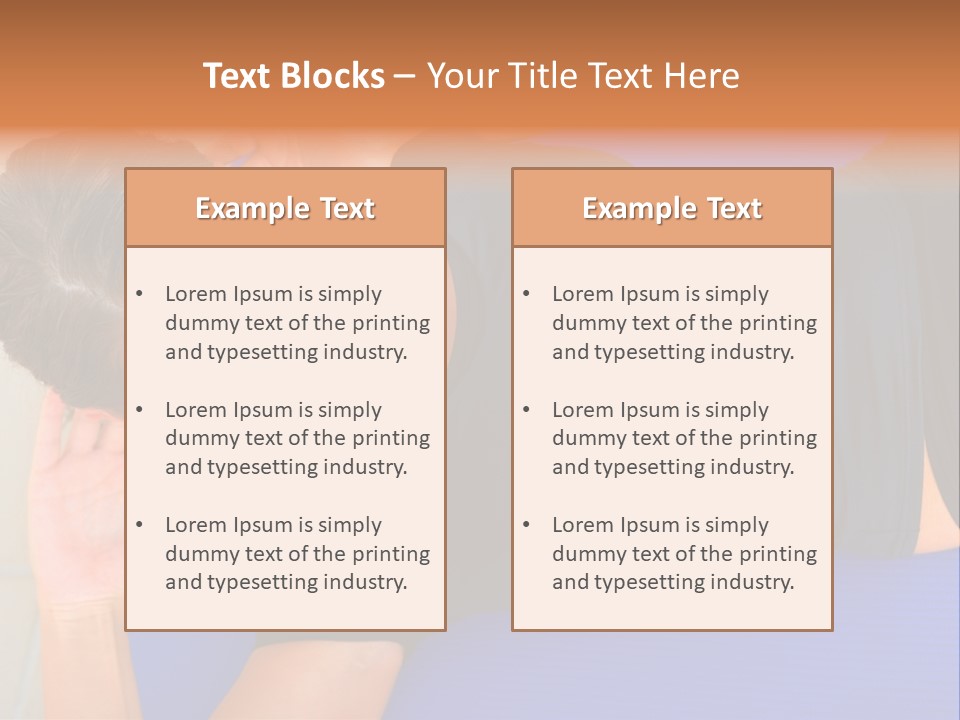 Text Blocks – Your Title Text Here

Example Text

• Lorem Ipsum is simply dummy text of the printing and typesetting industry.

• Lorem Ipsum is simply dummy text of the printing and typesetting industry.

• Lorem Ipsum is simply dummy text of the printing and typesetting industry.

Example Text

• Lorem Ipsum is simply dummy text of the printing and typesetting industry.

• Lorem Ipsum is simply dummy text of the printing and typesetting industry.

• Lorem Ipsum is simply dummy text of the printing and typesetting industry.